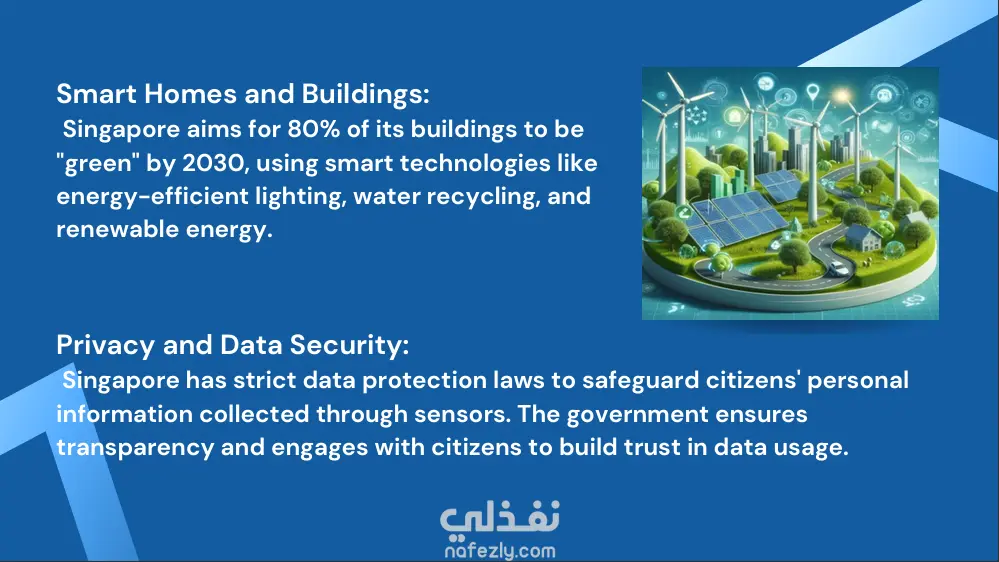 Smart Homes and Buildings:
Singapore aims for 80% of its buildings to be "green" by 2030, using smart technologies like energy-efficient lighting, water recycling, and renewable energy.

Privacy and Data Security:
Singapore has strict data protection laws to safeguard citizens' personal information collected through sensors. The government ensures transparency and engages with citizens to build trust in data usage.

نفذلي
nafezly.com